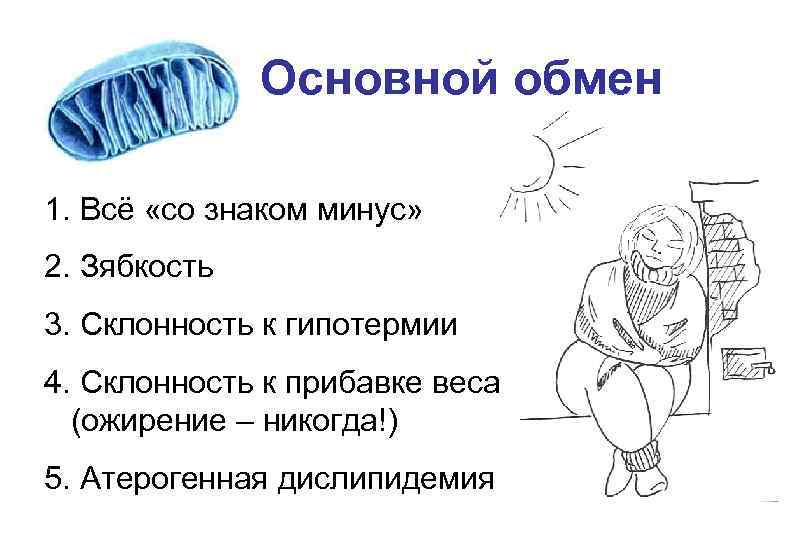 Основной обмен

1. Всё «со знаком минус»

2. Зябкость

3. Склонность к гипотермии

4. Склонность к прибавке веса (ожирение – никогда!)

5. Атерогенная дислипидемия